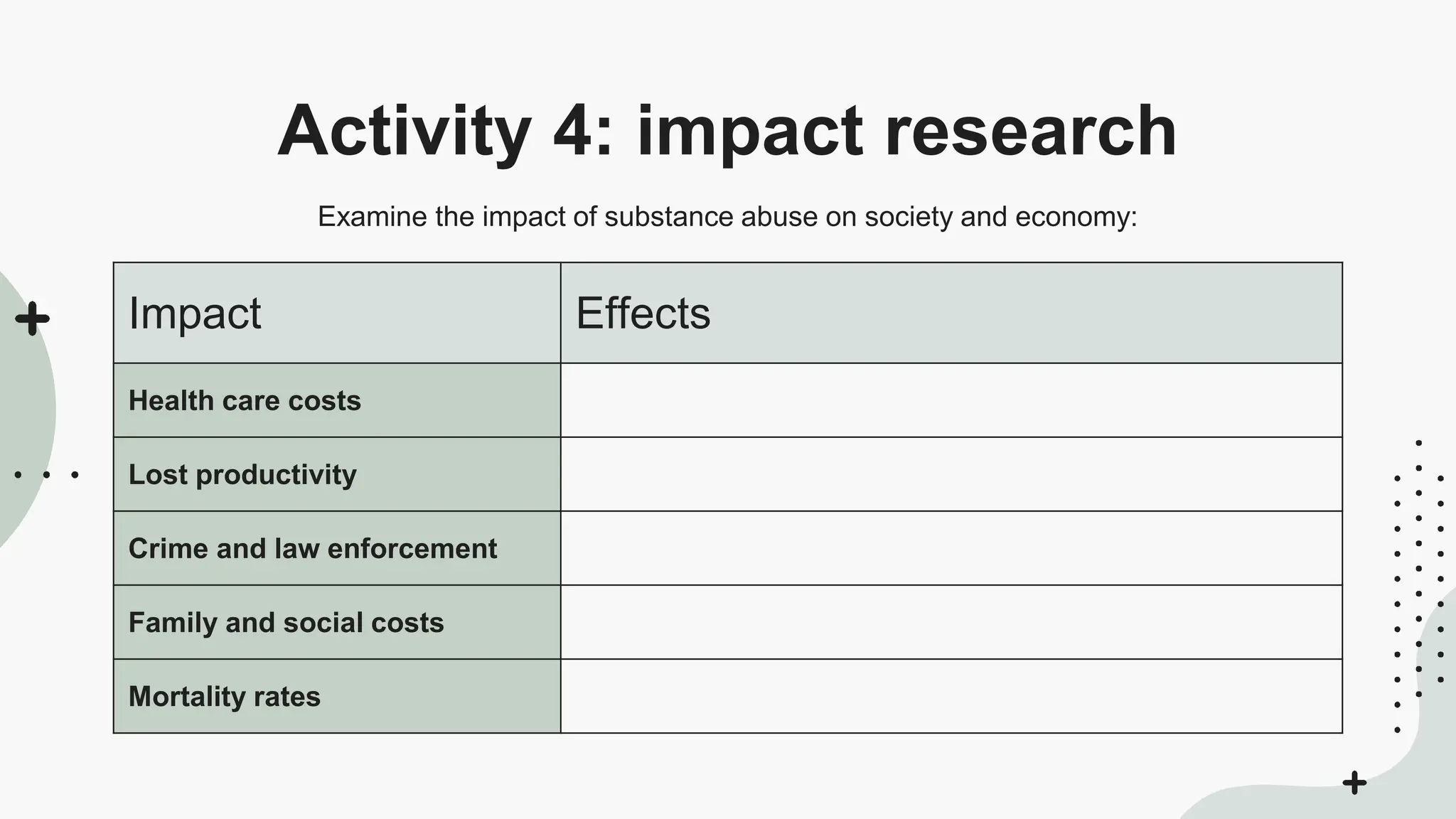 Activity 4: impact research

Examine the impact of substance abuse on society and economy:

| Impact | Effects |
|---|---|
| Health care costs | |
| Lost productivity | |
| Crime and law enforcement | |
| Family and social costs | |
| Mortality rates | |